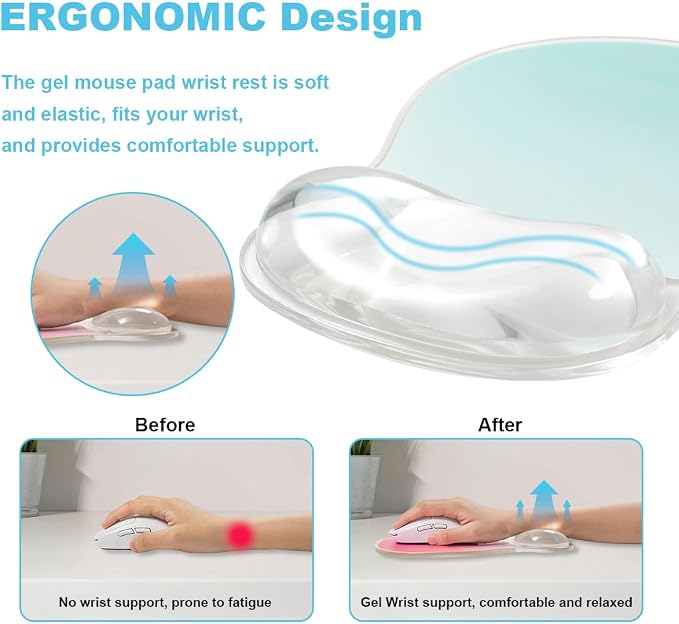 ERGONOMIC Design

The gel mouse pad wrist rest is soft and elastic, fits your wrist, and provides comfortable support.

Before

No wrist support, prone to fatigue

After

Gel Wrist support, comfortable and relaxed